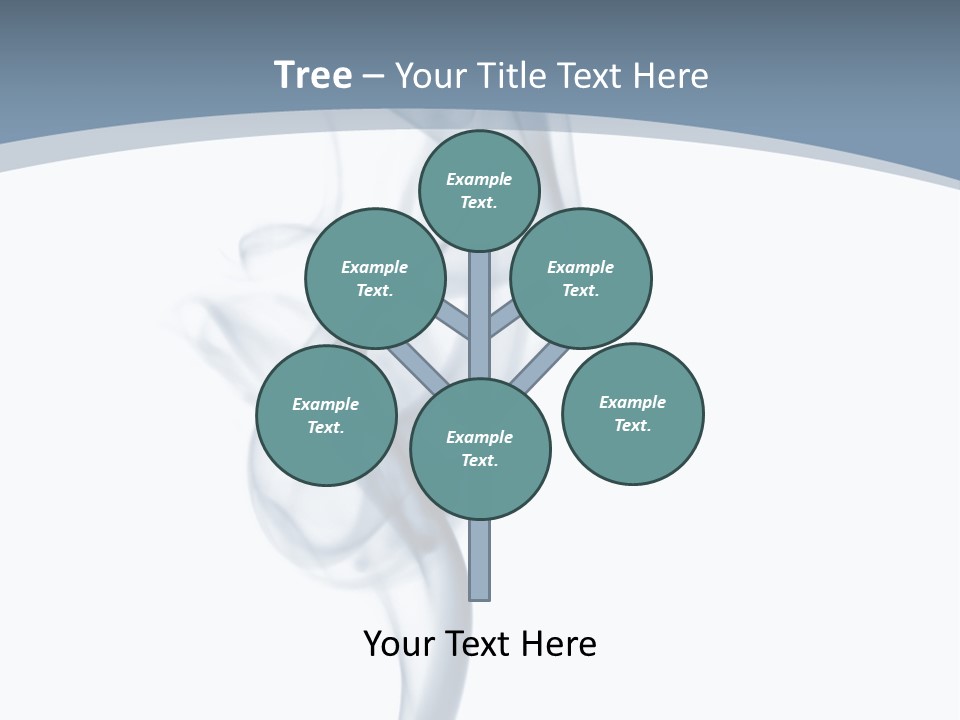 Tree – Your Title Text Here

Example Text.

Example Text.

Example Text.

Example Text.

Example Text.

Example Text.

Your Text Here